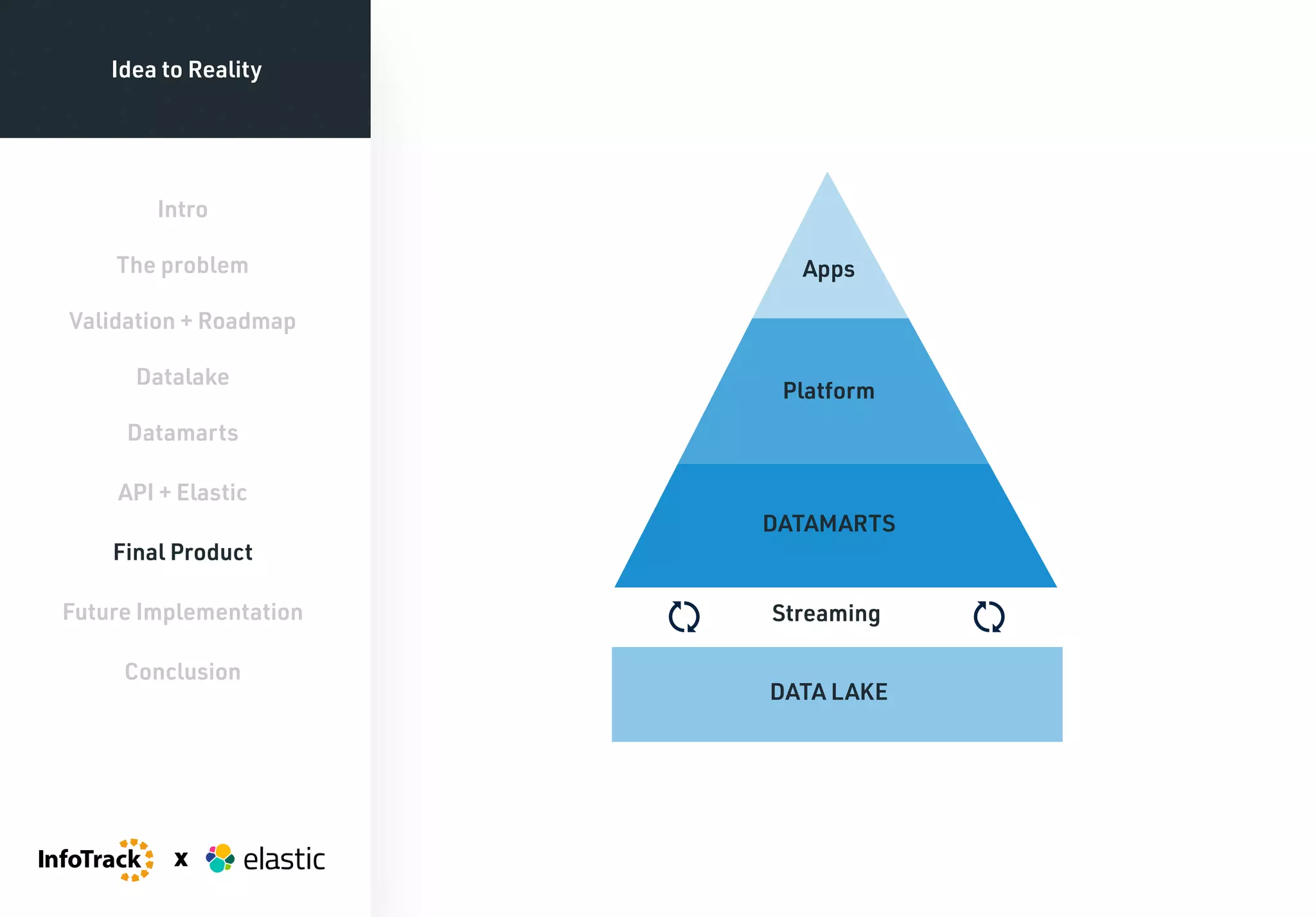 Idea to Reality

Intro

The problem

Validation + Roadmap

Datalake

Datamarts

API + Elastic

Final Product

Future Implementation

Conclusion

InfoTrack x elastic

Apps

Platform

DATAMARTS

Streaming

DATA LAKE